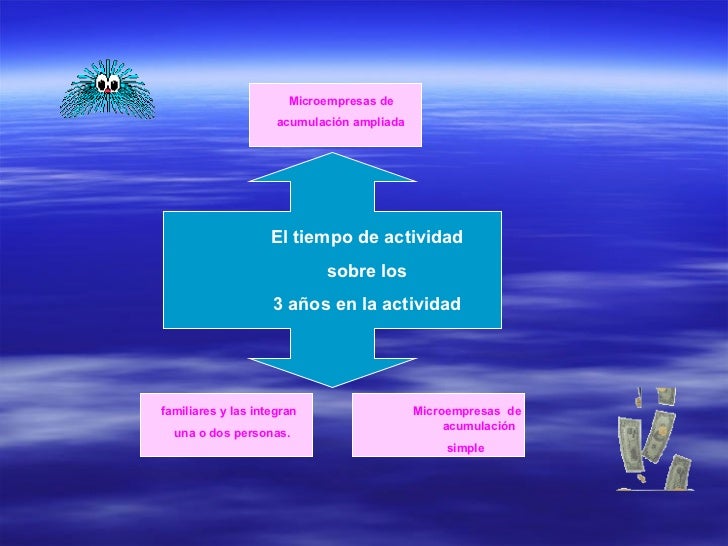 Microempresas de acumulación ampliada

El tiempo de actividad

sobre los

3 años en la actividad

familiares y las integran una o dos personas.

Microempresas de acumulación simple